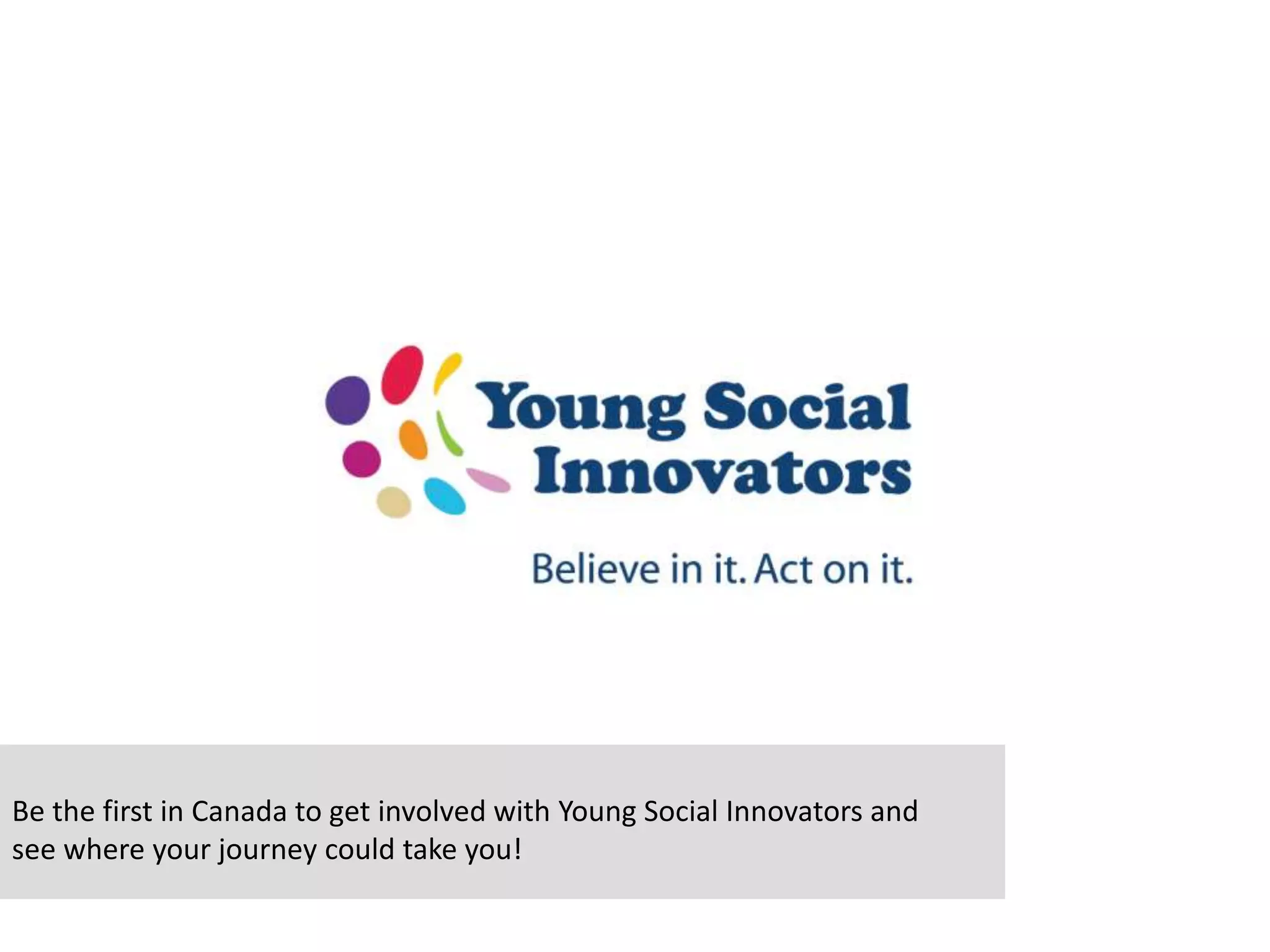 Young Social Innovators

Believe in it. Act on it.

Be the first in Canada to get involved with Young Social Innovators and see where your journey could take you!